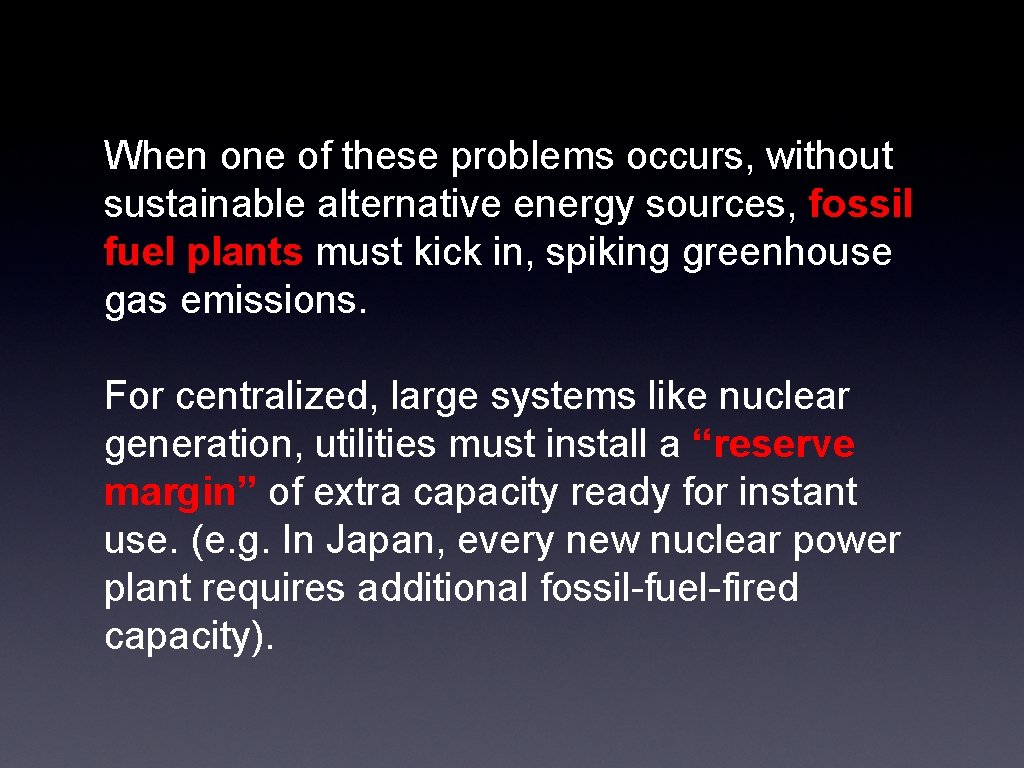 When one of these problems occurs, without sustainable alternative energy sources, fossil fuel plants must kick in, spiking greenhouse gas emissions.

For centralized, large systems like nuclear generation, utilities must install a “reserve margin” of extra capacity ready for instant use. (e.g. In Japan, every new nuclear power plant requires additional fossil-fuel-fired capacity).